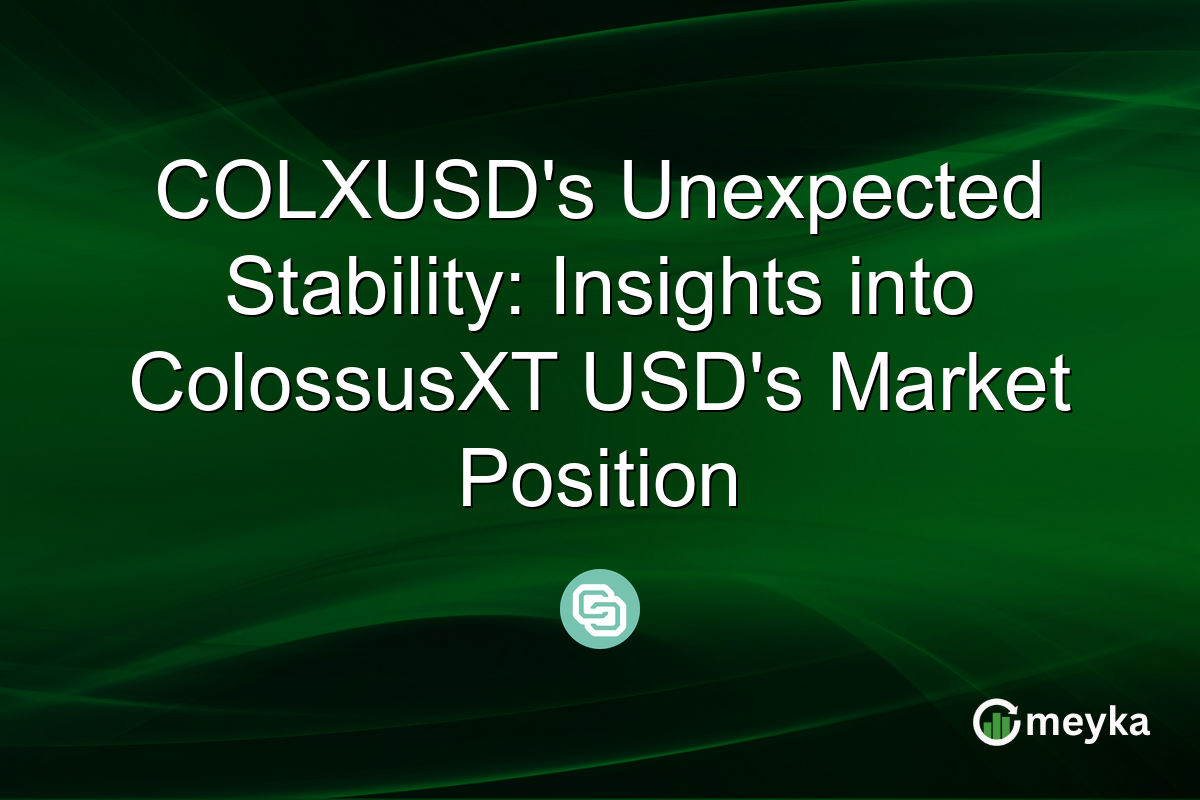 COLXUSD's Unexpected Stability: Insights into ColossusXT USD's Market Position

meyka